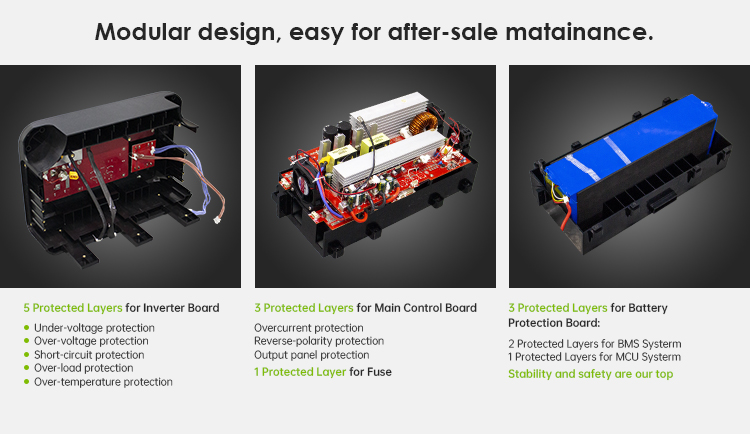 Modular design, easy for after-sale matainance.

5 Protected Layers for Inverter Board

- Under-voltage protection
- Over-voltage protection
- Short-circuit protection
- Over-load protection
- Over-temperature protection

3 Protected Layers for Main Control Board

Overcurrent protection
Reverse-polarity protection
Output panel protection

1 Protected Layer for Fuse

3 Protected Layers for Battery Protection Board:

2 Protected Layers for BMS Systerm
1 Protected Layers for MCU Systerm

Stability and safety are our top